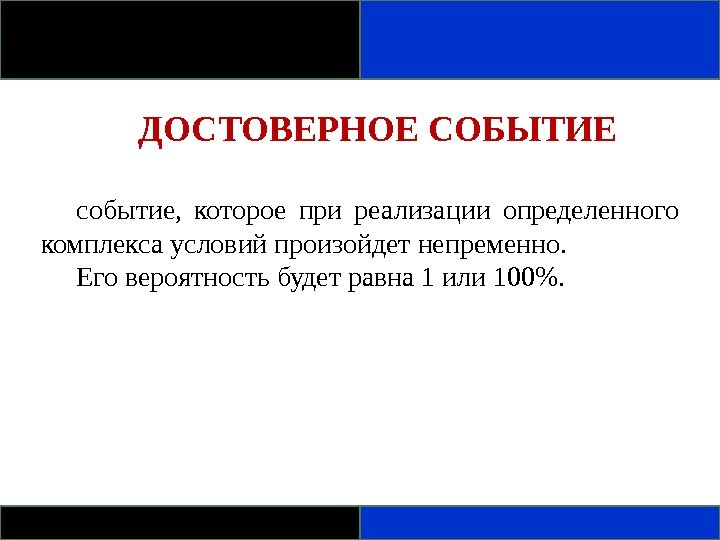 ДОСТОВЕРНОЕ СОБЫТИЕ

событие, которое при реализации определенного комплекса условий произойдет непременно.

Его вероятность будет равна 1 или 100%.